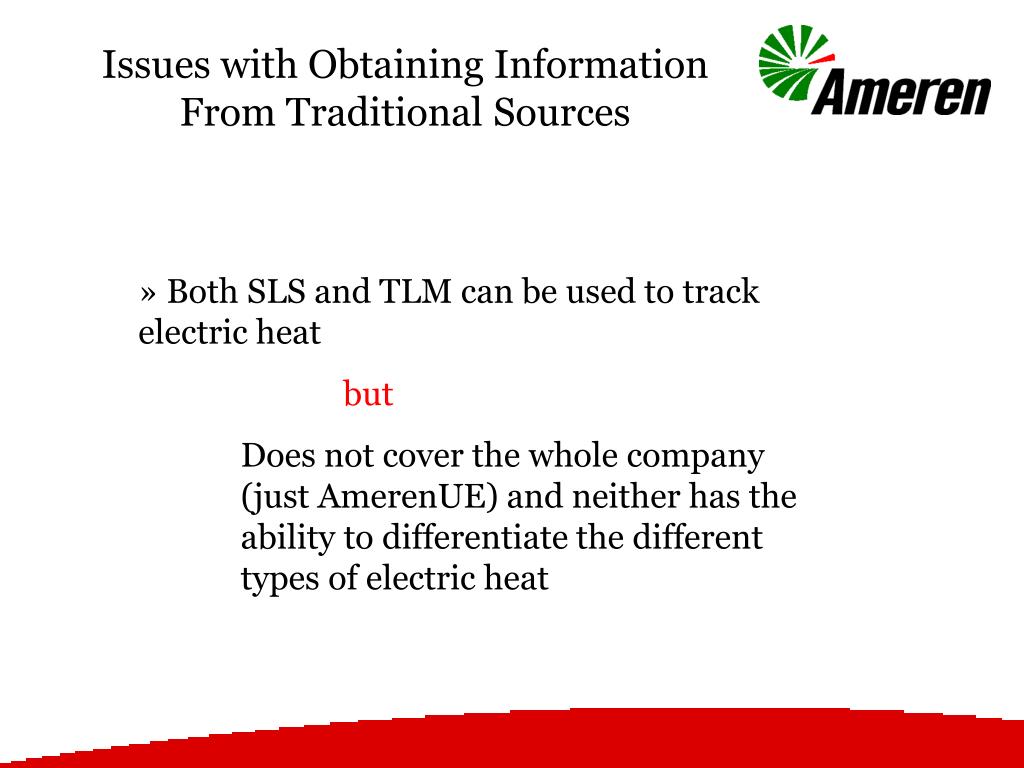 Issues with Obtaining Information From Traditional Sources

Ameren

» Both SLS and TLM can be used to track electric heat

but

Does not cover the whole company (just AmerenUE) and neither has the ability to differentiate the different types of electric heat